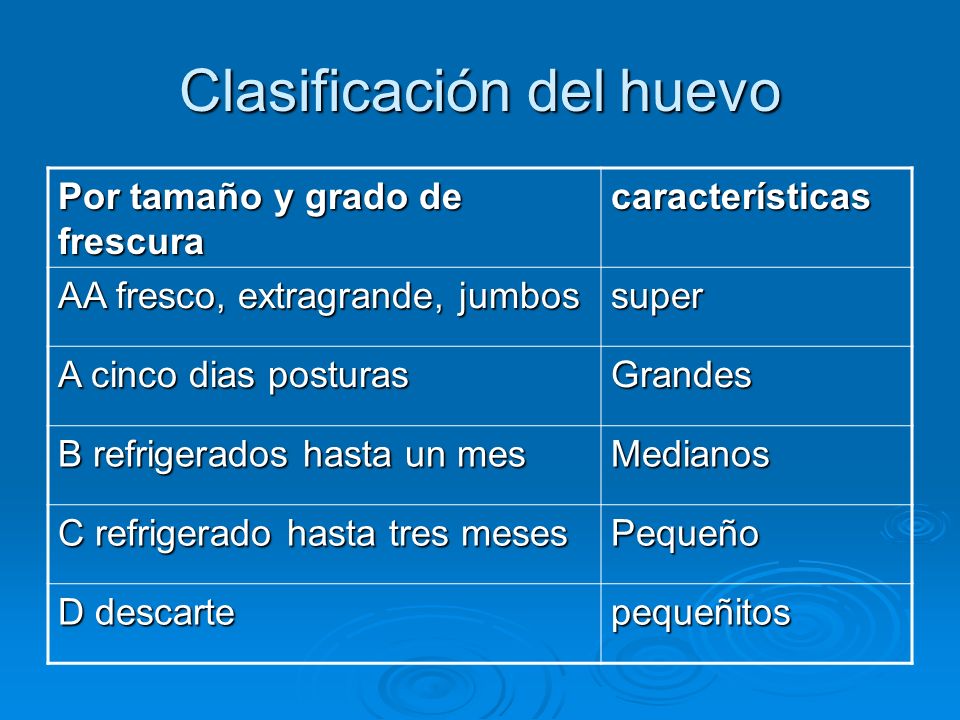 Clasificación del huevo

| Por tamaño y grado de frescura | características |
|---|---|
| AA fresco, extragrande, jumbos | super |
| A cinco dias posturas | Grandes |
| B refrigerados hasta un mes | Medianos |
| C refrigerado hasta tres meses | Pequeño |
| D descarte | pequeñitos |